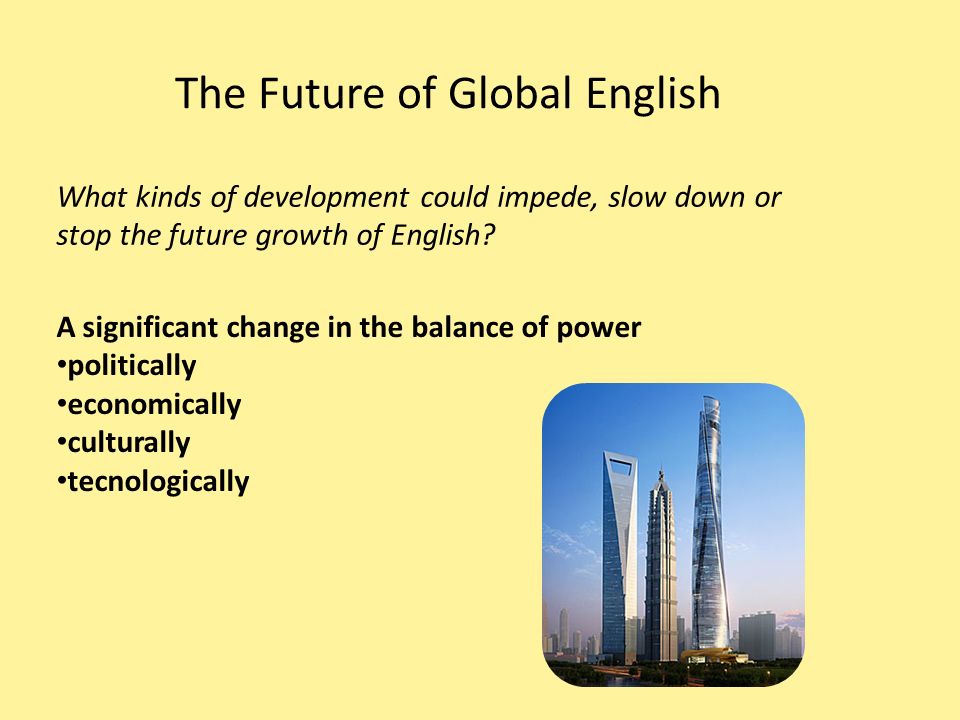 The Future of Global English

What kinds of development could impede, slow down or stop the future growth of English?

A significant change in the balance of power
•politically
•economically
•culturally
•tecnologically